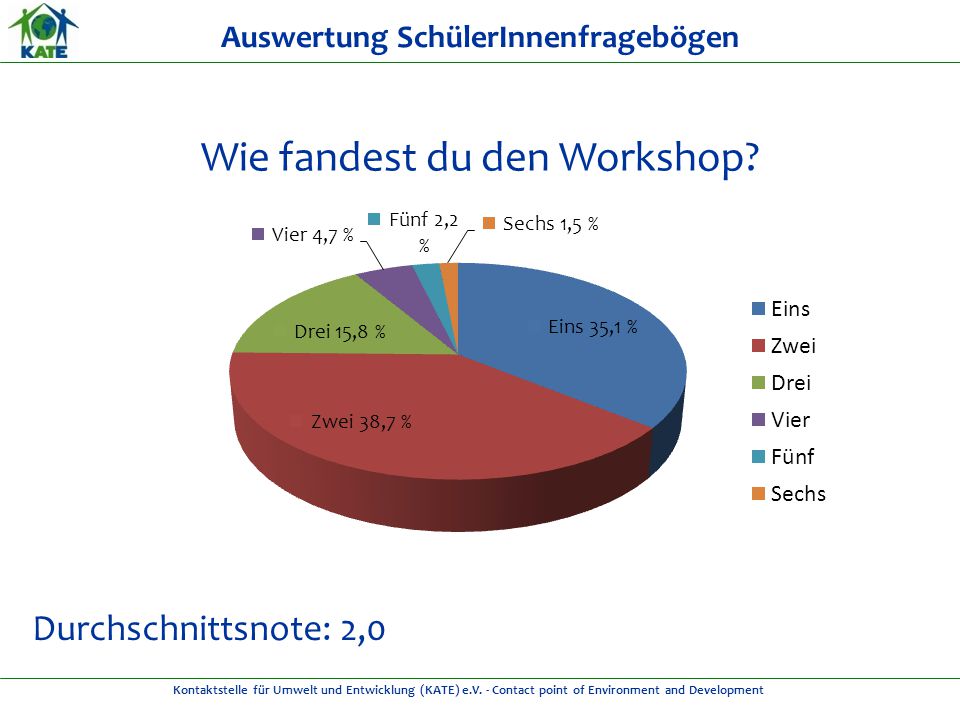 KATE

Auswertung SchülerInnenfragebögen

Wie fandest du den Workshop?

Vier 4,7 %
Fünf 2,2 %
Sechs 1,5 %
Drei 15,8 %
Eins 35,1 %
Zwei 38,7 %

Eins
Zwei
Drei
Vier
Fünf
Sechs

Durchschnittsnote: 2,0

Kontaktstelle für Umwelt und Entwicklung (KATE) e.V. - Contact point of Environment and Development